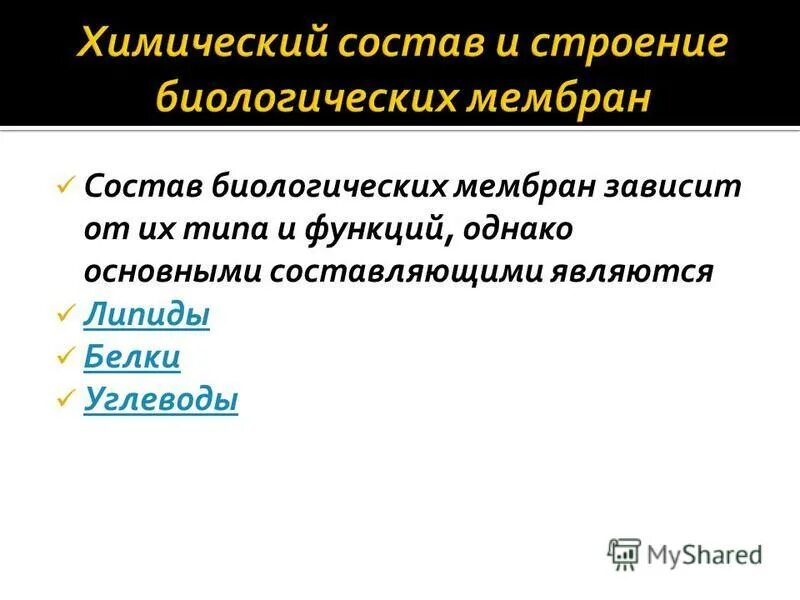 Химический состав и строение биологических мембран

✓ Состав биологических мембран зависит от их типа и функций, однако основными составляющими являются
✓ Липиды
✓ Белки
✓ Углеводы

MyShared